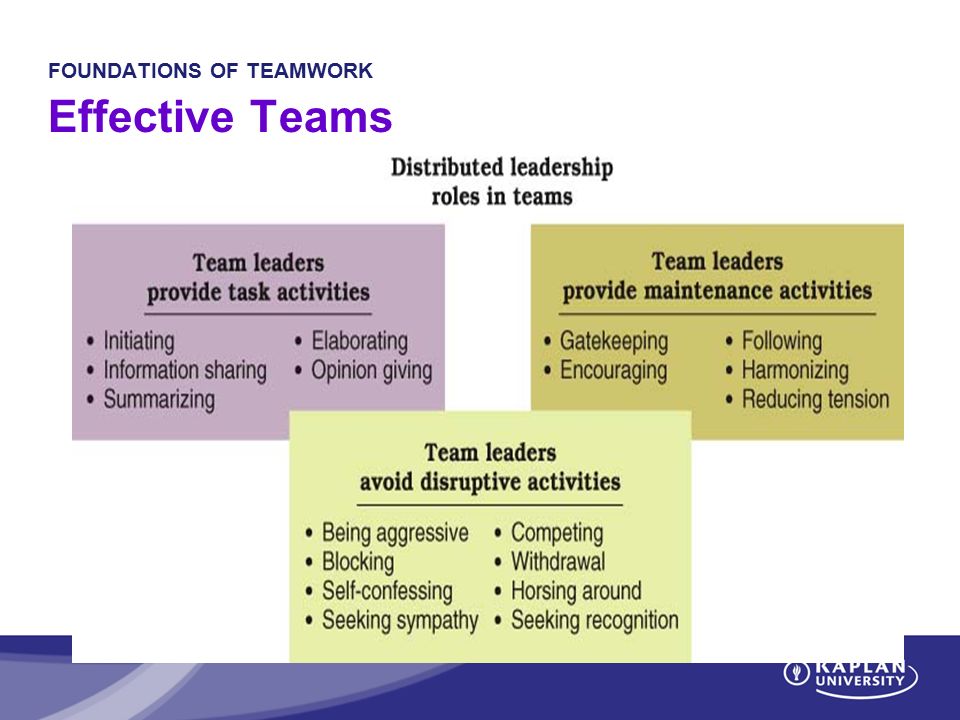 FOUNDATIONS OF TEAMWORK

Effective Teams

Distributed leadership roles in teams

Team leaders provide task activities

• Initiating
• Information sharing
• Summarizing
• Elaborating
• Opinion giving

Team leaders provide maintenance activities

• Gatekeeping
• Encouraging
• Following
• Harmonizing
• Reducing tension

Team leaders avoid disruptive activities

• Being aggressive
• Blocking
• Self-confessing
• Seeking sympathy
• Competing
• Withdrawal
• Horsing around
• Seeking recognition

KAPLAN UNIVERSITY